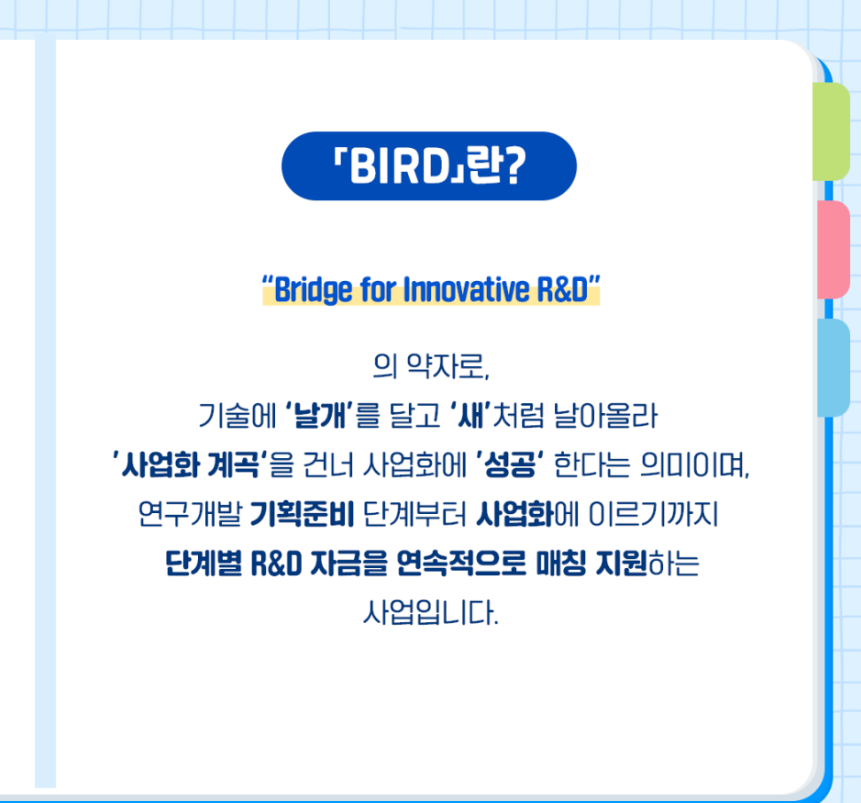 「BIRD」란?

"Bridge for Innovative R&D"

의 약자로,
기술에 '날개'를 달고 '새'처럼 날아올라
'사업화 계곡'을 건너 사업화에 '성공' 한다는 의미이며,
연구개발 기획준비 단계부터 사업화에 이르기까지
단계별 R&D 자금을 연속적으로 매칭 지원하는
사업입니다.